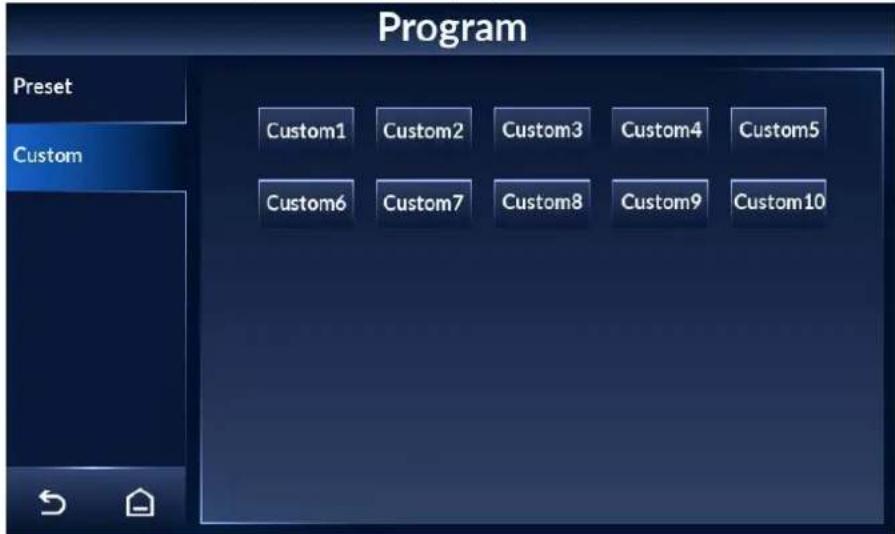 Program

Preset

Custom

Custom1 Custom2 Custom3 Custom4 Custom5

Custom6 Custom7 Custom8 Custom9 Custom10